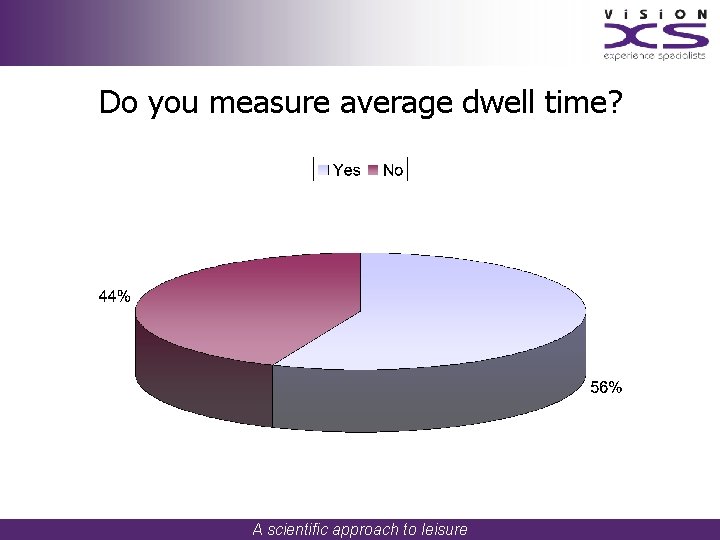 ViSiON
XS
experience specialists

Do you measure average dwell time?

Yes No

44%

56%

A scientific approach to leisure